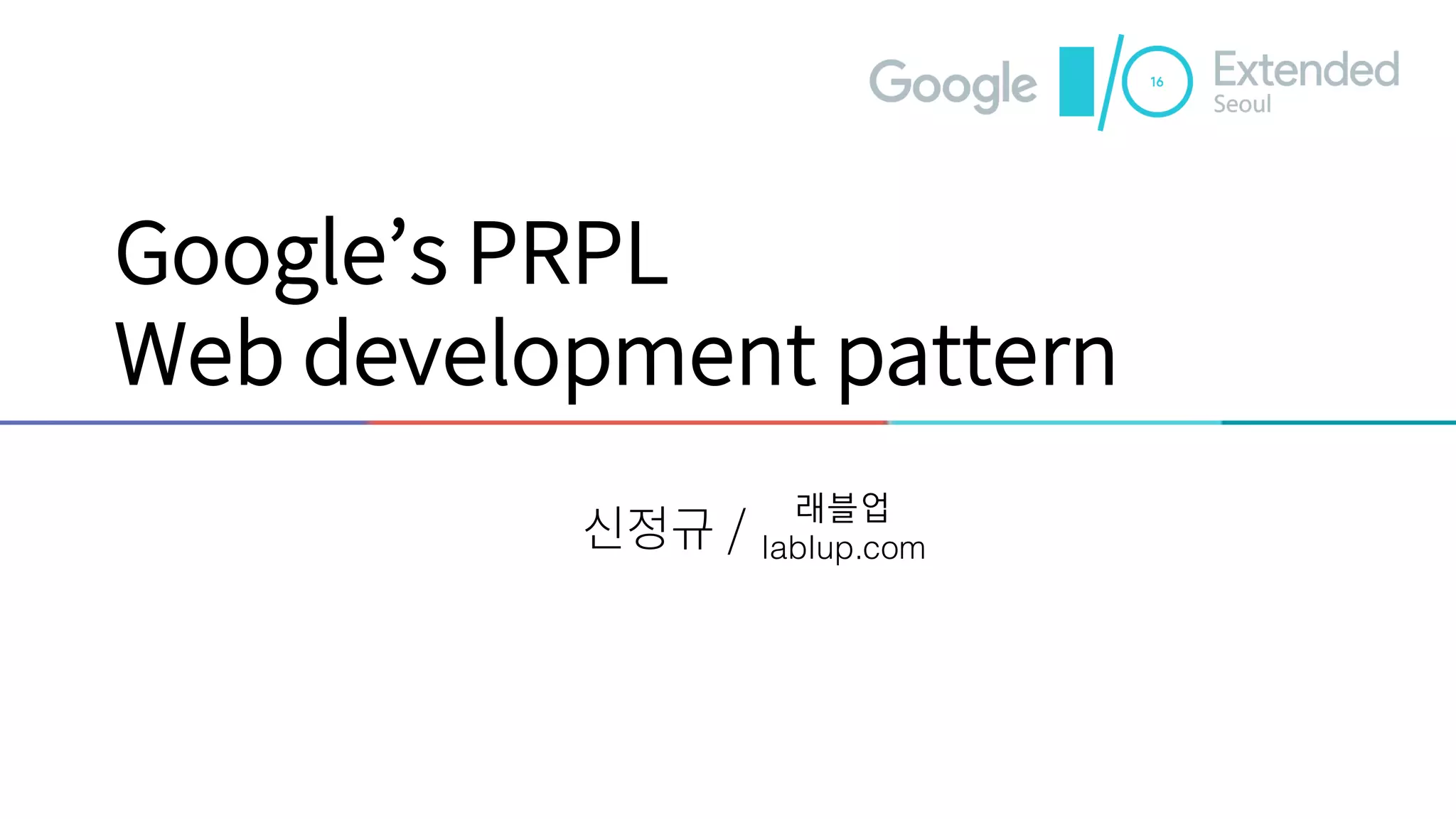 Google I/O 16 Extended Seoul

Google's PRPL
Web development pattern

신정규 / 래블업
lablup.com